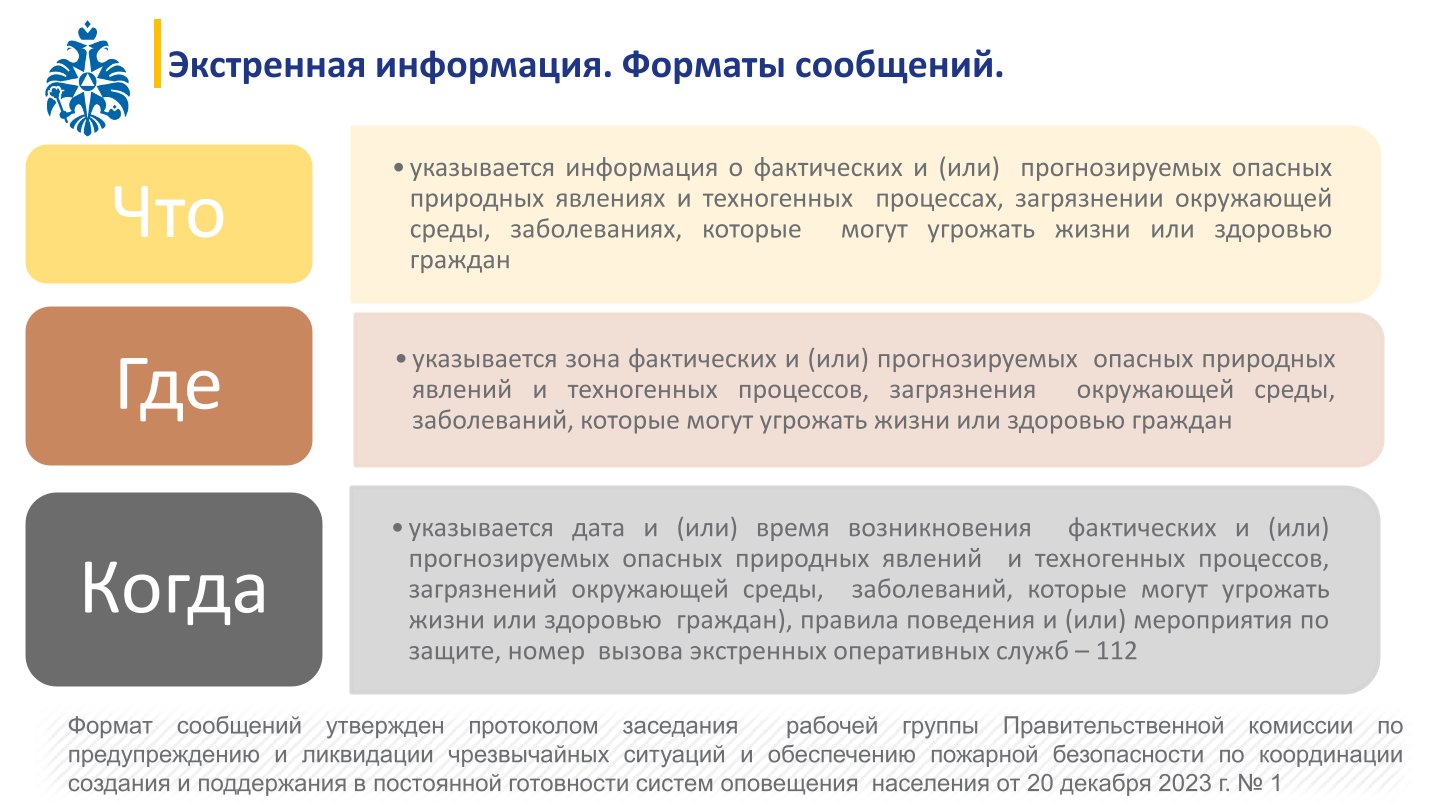 Экстренная информация. Форматы сообщений.

Что

• указывается информация о фактических и (или) прогнозируемых опасных природных явлениях и техногенных процессах, загрязнении окружающей среды, заболеваниях, которые могут угрожать жизни или здоровью граждан

Где

• указывается зона фактических и (или) прогнозируемых опасных природных явлений и техногенных процессов, загрязнения окружающей среды, заболеваний, которые могут угрожать жизни или здоровью граждан

Когда

• указывается дата и (или) время возникновения фактических и (или) прогнозируемых опасных природных явлений и техногенных процессов, загрязнений окружающей среды, заболеваний, которые могут угрожать жизни или здоровью граждан), правила поведения и (или) мероприятия по защите, номер вызова экстренных оперативных служб – 112

Формат сообщений утвержден протоколом заседания рабочей группы Правительственной комиссии по предупреждению и ликвидации чрезвычайных ситуаций и обеспечению пожарной безопасности по координации создания и поддержания в постоянной готовности систем оповещения населения от 20 декабря 2023 г. № 1